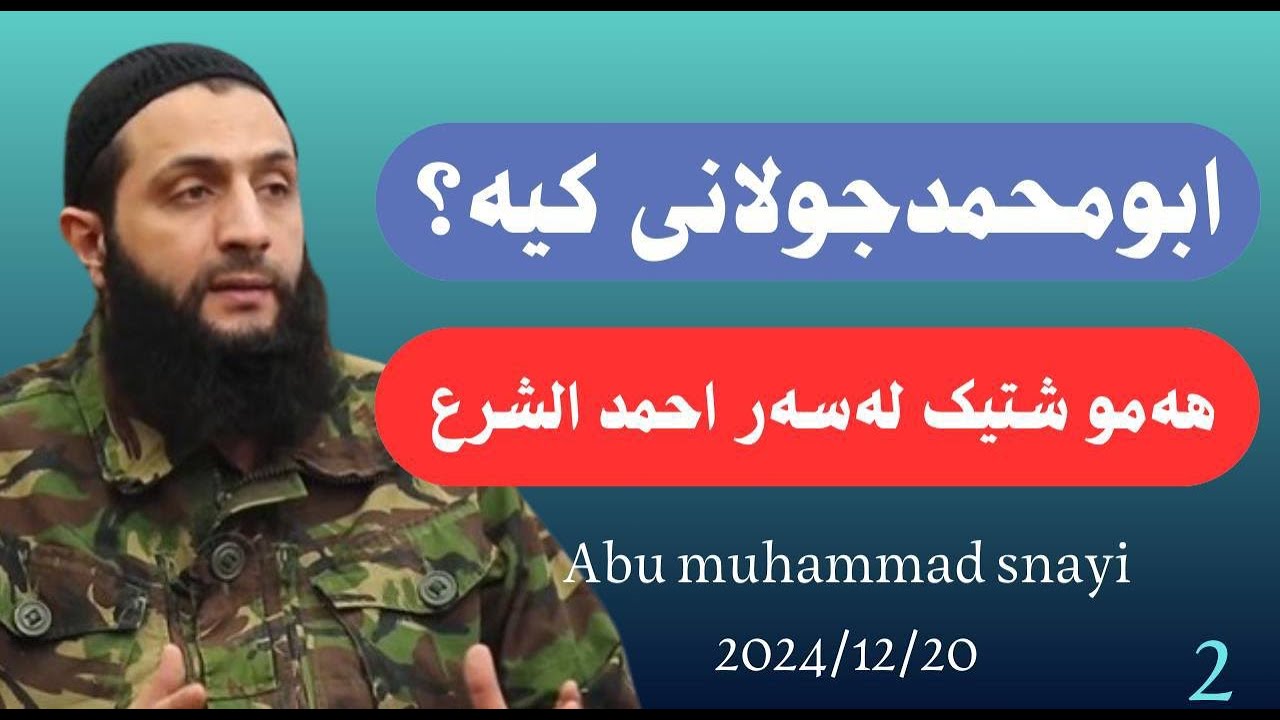 ابومحمدجولانی کیە؟

هەمو شتیک لەسەر احمد الشرع

Abu muhammad snayi

2024/12/20

2